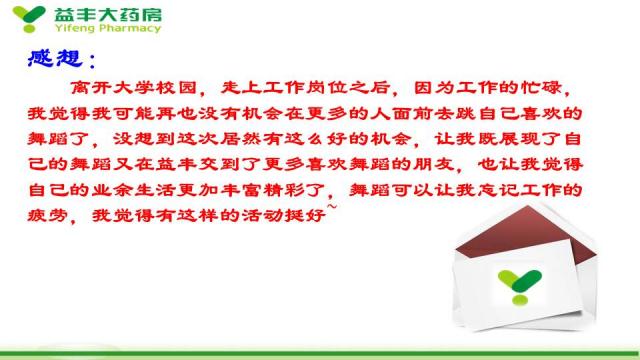 益丰大药房
Yifeng Pharmacy

感想：

离开大学校园，走上工作岗位之后，因为工作的忙碌，我觉得我可能再也没有机会在更多的人面前去跳自己喜欢的舞蹈了，没想到这次居然有这么好的机会，让我既展现了自己的舞蹈又在益丰交到了更多喜欢舞蹈的朋友，也让我觉得自己的业余生活更加丰富精彩了，舞蹈可以让我忘记工作的疲劳，我觉得有这样的活动挺好~